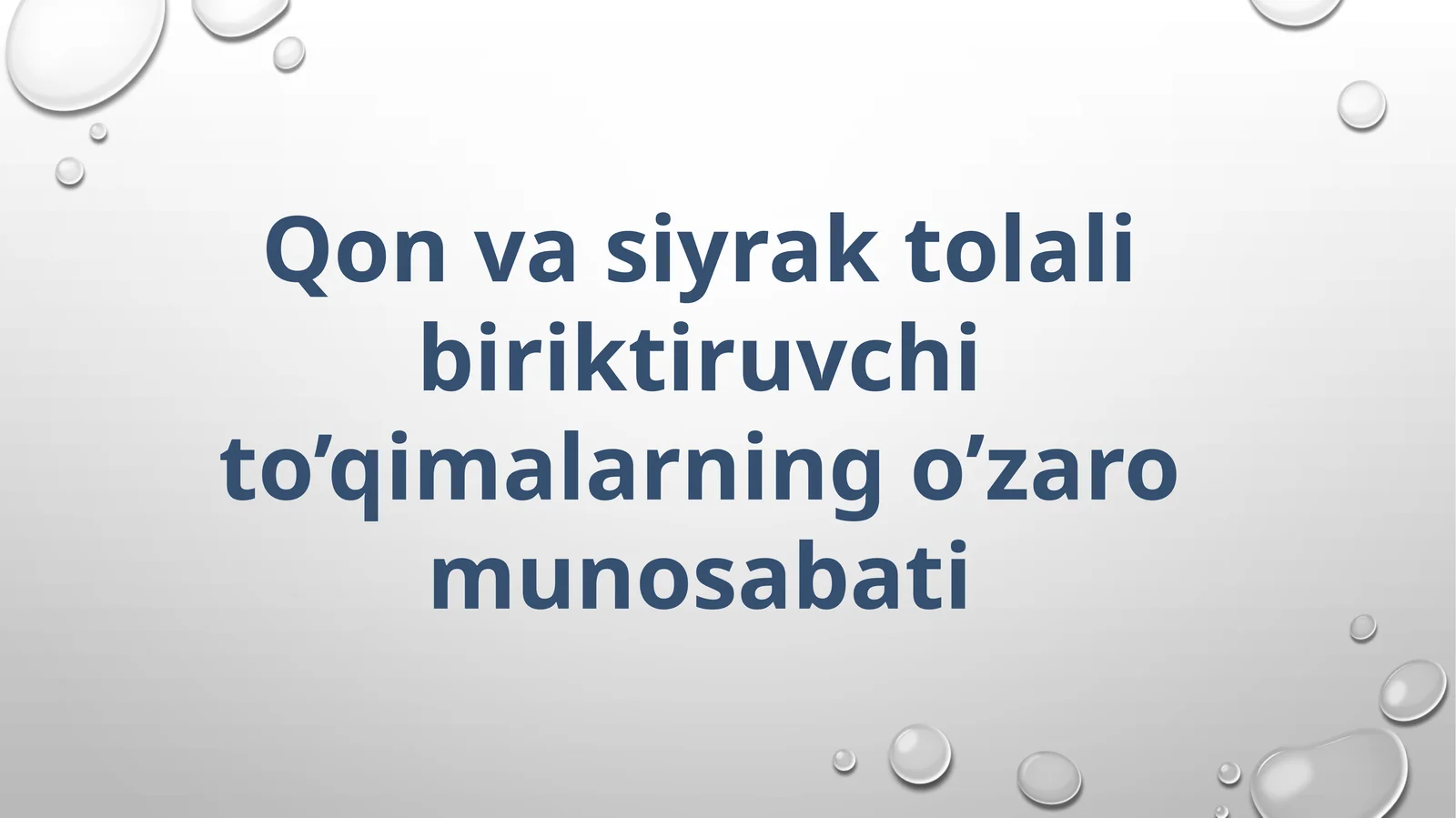 Qon va siyrak tolali biriktiruvchi to’qimalarning o’zaro munosabati